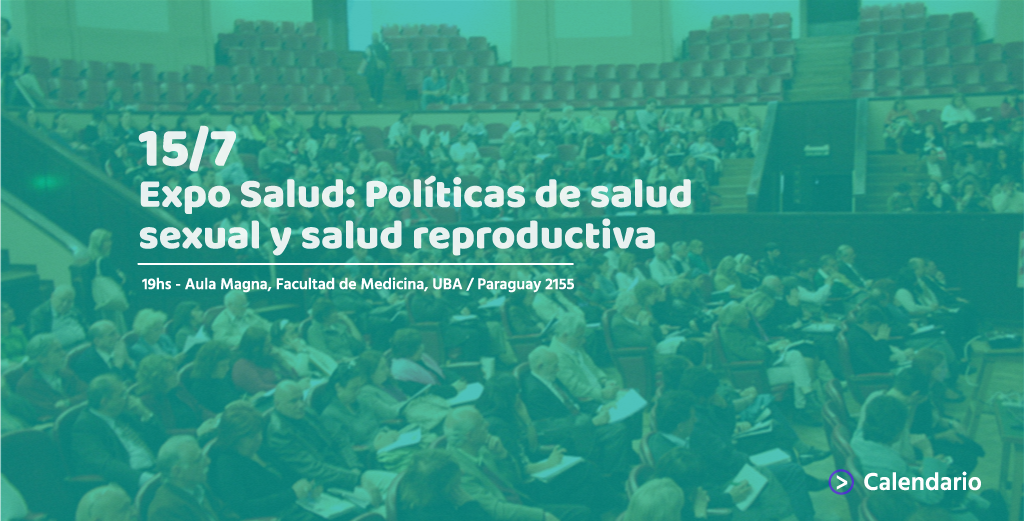 15/7
Expo Salud: Políticas de salud sexual y salud reproductiva

19hs - Aula Magna, Facultad de Medicina, UBA / Paraguay 2155

Calendario